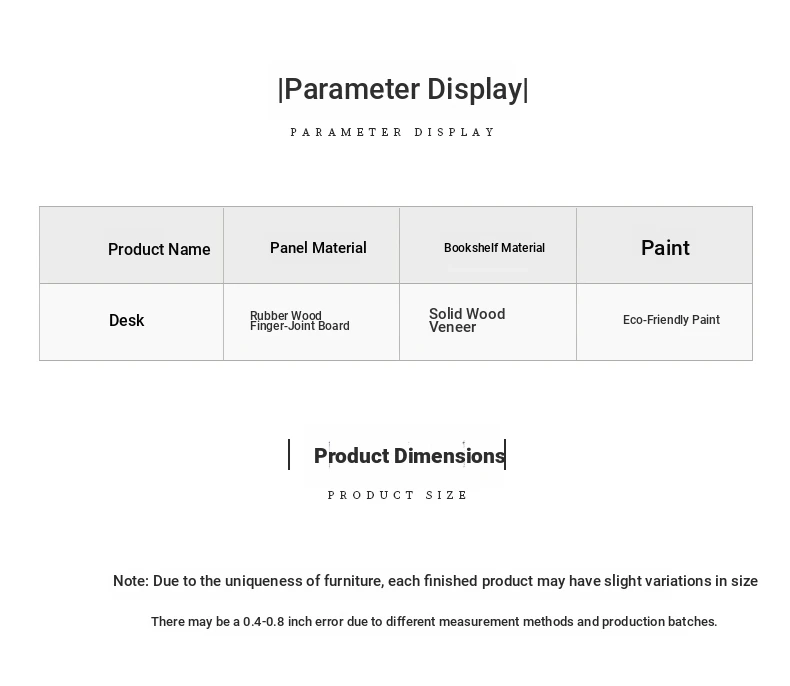 |Parameter Display|

PARAMETER DISPLAY

| Product Name | Panel Material | Bookshelf Material | Paint |
|---|---|---|---|
| Desk | Rubber Wood Finger-Joint Board | Solid Wood Veneer | Eco-Friendly Paint |

| Product Dimensions|

PRODUCT SIZE

Note: Due to the uniqueness of furniture, each finished product may have slight variations in size

There may be a 0.4-0.8 inch error due to different measurement methods and production batches.